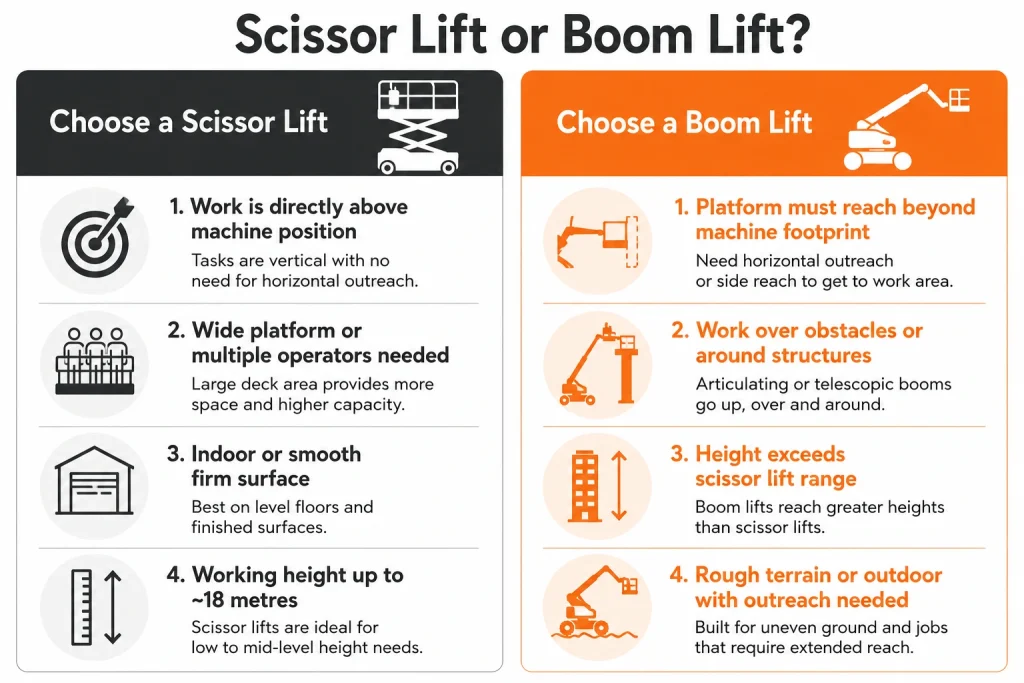 Scissor Lift or Boom Lift?

Choose a Scissor Lift

1. Work is directly above machine position
Tasks are vertical with no need for horizontal outreach.

2. Wide platform or multiple operators needed
Large deck area provides more space and higher capacity.

3. Indoor or smooth firm surface
Best on level floors and finished surfaces.

4. Working height up to ~18 metres
Scissor lifts are ideal for low to mid-level height needs.

Choose a Boom Lift

1. Platform must reach beyond machine footprint
Need horizontal outreach or side reach to get to work area.

2. Work over obstacles or around structures
Articulating or telescopic booms go up, over and around.

3. Height exceeds scissor lift range
Boom lifts reach greater heights than scissor lifts.

4. Rough terrain or outdoor with outreach needed
Built for uneven ground and jobs that require extended reach.